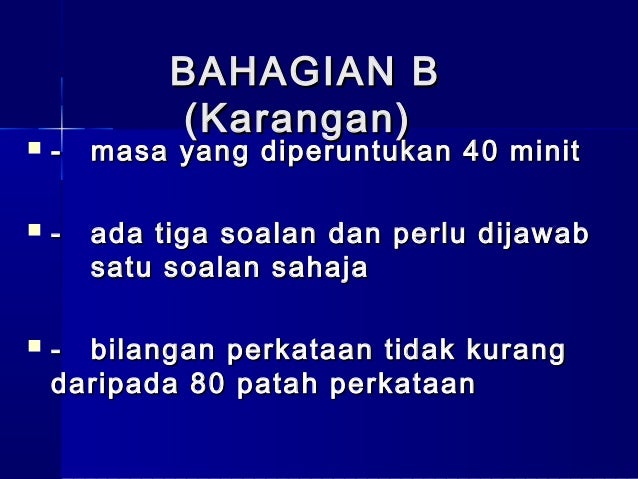 BAHAGIAN B
(Karangan)

- masa yang diperuntukan 40 minit

- ada tiga soalan dan perlu dijawab satu soalan sahaja

- bilangan perkataan tidak kurang daripada 80 patah perkataan